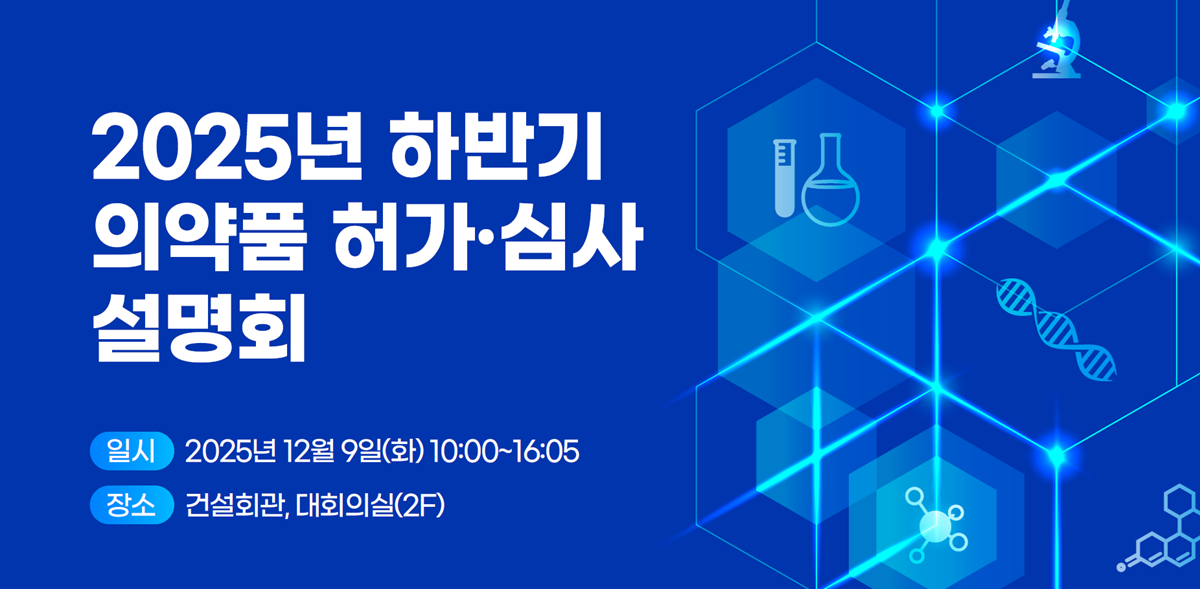 2025년 하반기
의약품 허가·심사
설명회

일시 2025년 12월 9일(화) 10:00~16:05

장소 건설회관, 대회의실(2F)